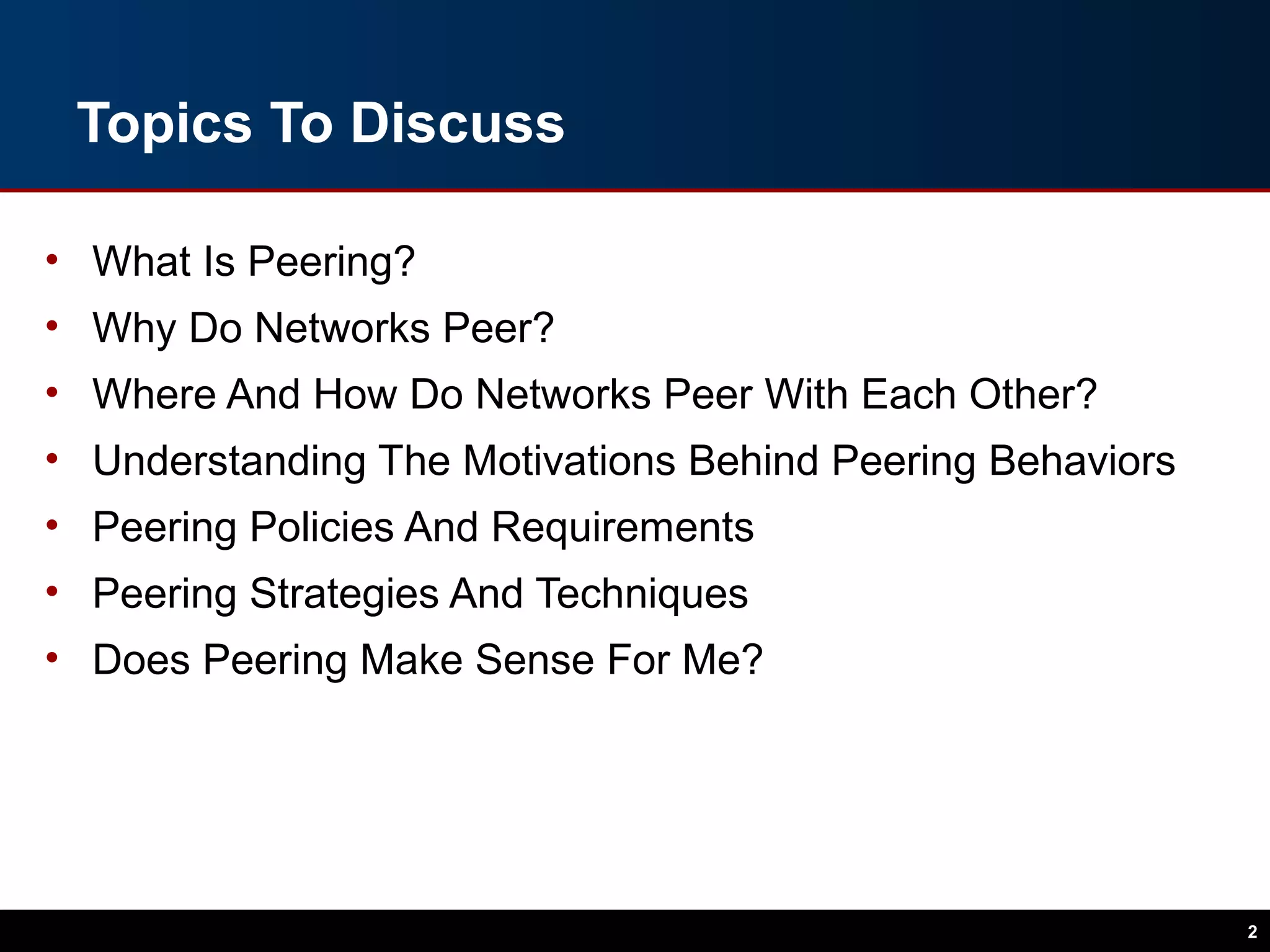 Topics To Discuss

• What Is Peering?
• Why Do Networks Peer?
• Where And How Do Networks Peer With Each Other?
• Understanding The Motivations Behind Peering Behaviors
• Peering Policies And Requirements
• Peering Strategies And Techniques
• Does Peering Make Sense For Me?

2